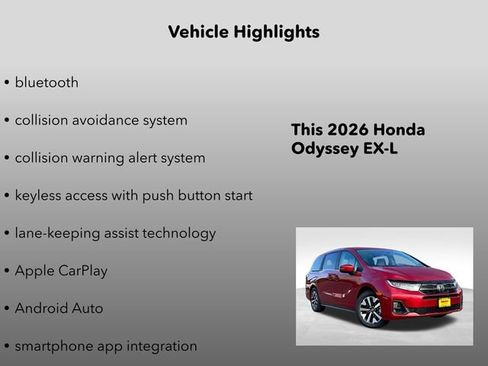 Vehicle Highlights

• bluetooth

• collision avoidance system

• collision warning alert system

• keyless access with push button start

• lane-keeping assist technology

• Apple CarPlay

• Android Auto

• smartphone app integration

This 2026 Honda Odyssey EX-L